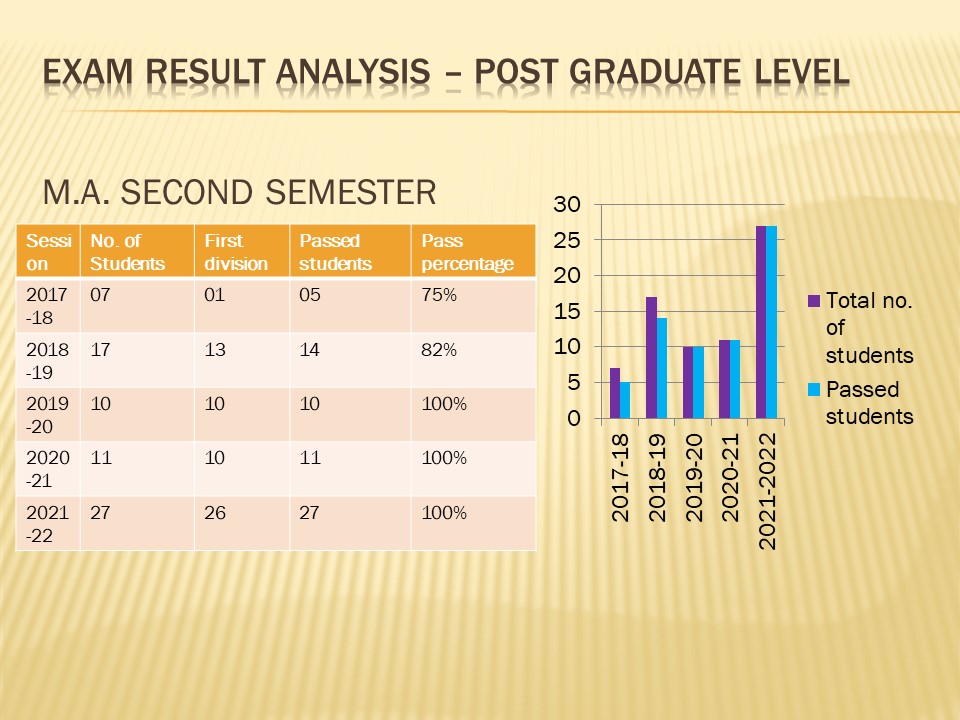 EXAM RESULT ANALYSIS – POST GRADUATE LEVEL

M.A. SECOND SEMESTER

| Session | No. of Students | First division | Passed students | Pass percentage |
|---|---|---|---|---|
| 2017-18 | 07 | 01 | 05 | 75% |
| 2018-19 | 17 | 13 | 14 | 82% |
| 2019-20 | 10 | 10 | 10 | 100% |
| 2020-21 | 11 | 10 | 11 | 100% |
| 2021-22 | 27 | 26 | 27 | 100% |

30
25
20
15
10
5
0

2017-18
2018-19
2019-20
2020-21
2021-2022

Total no. of students
Passed students